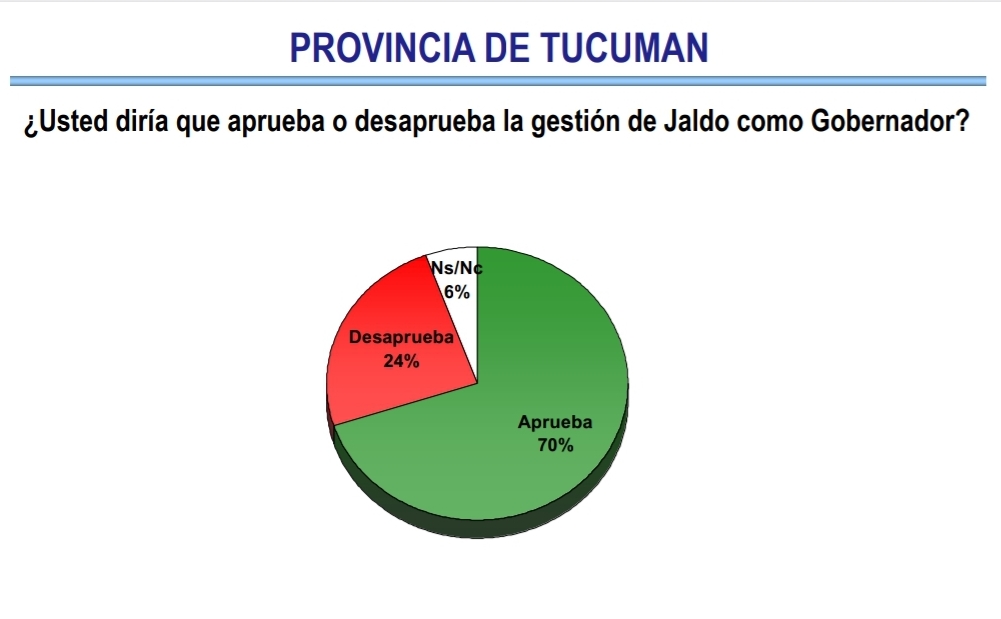 PROVINCIA DE TUCUMAN

¿Usted diría que aprueba o desaprueba la gestión de Jaldo como Gobernador?

Ns/Nc
6%

Desaprueba
24%

Aprueba
70%